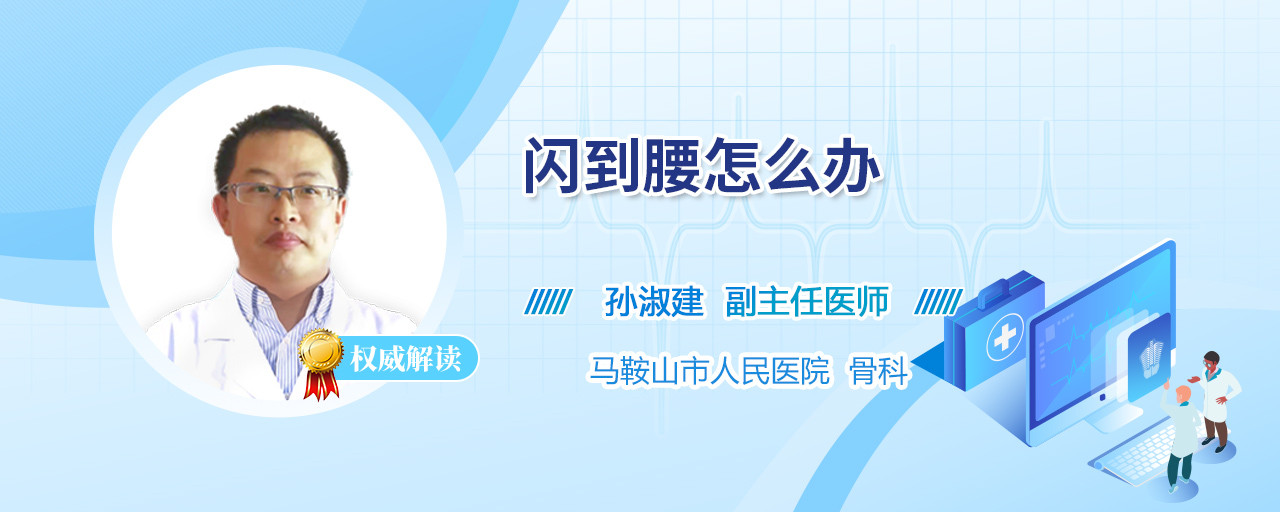 闪到腰怎么办

孙淑建 副主任医师

马鞍山市人民医院 骨科

权威解读